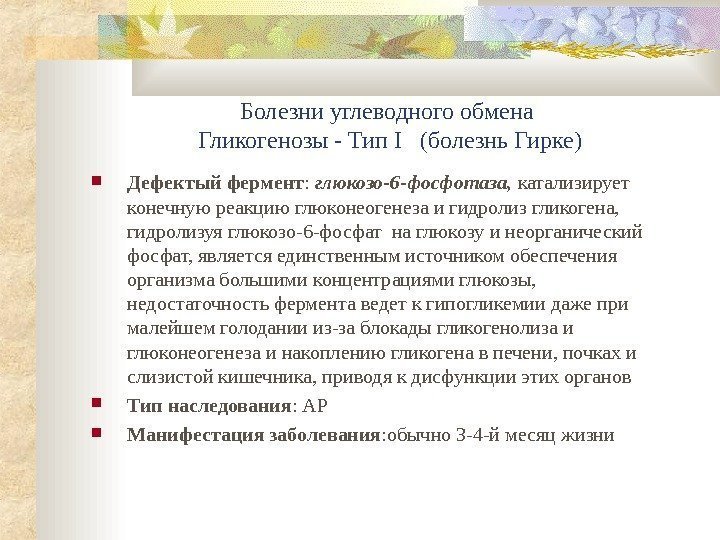 Болезни углеводного обмена
Гликогенозы - Тип I (болезнь Гирке)

Дефектый фермент: глюкозо-6-фосфотаза, катализирует конечную реакцию глюконеогенеза и гидролиз гликогена, гидролизуя глюкозо-6-фосфат на глюкозу и неорганический фосфат, является единственным источником обеспечения организма большими концентрациями глюкозы, недостаточность фермента ведет к гипогликемии даже при малейшем голодании из-за блокады гликогенолиза и глюконеогенеза и накоплению гликогена в печени, почках и слизистой кишечника, приводя к дисфункции этих органов

Тип наследования: АР

Манифестация заболевания:обычно 3-4-й месяц жизни